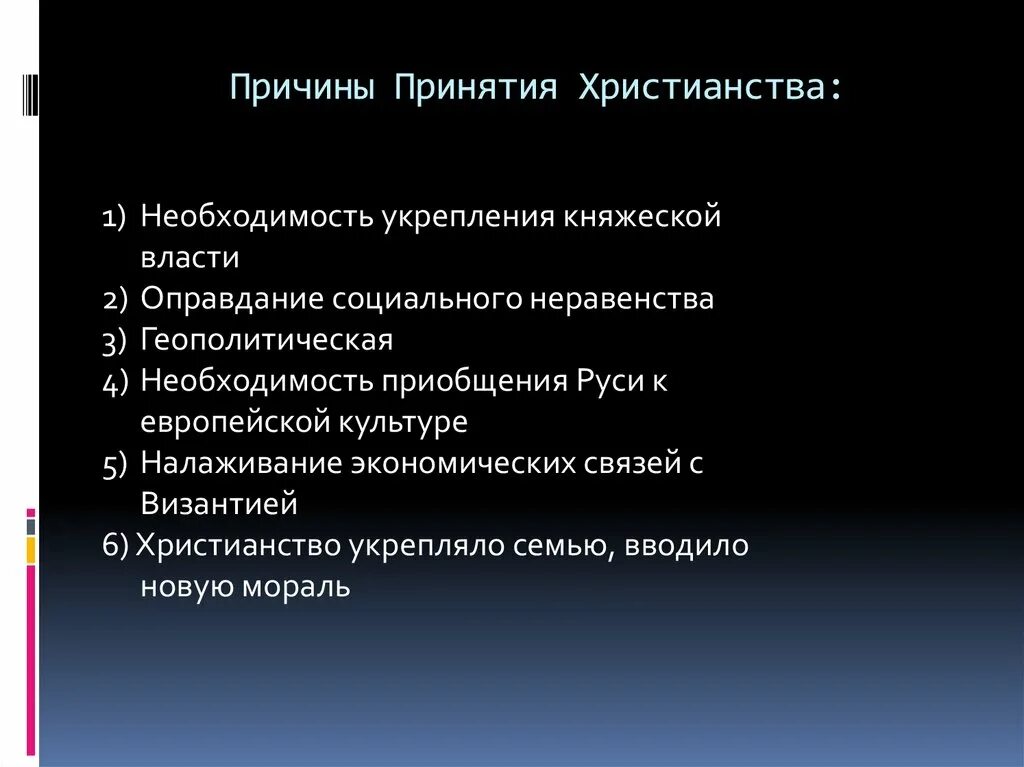 Причины Принятия Христианства:

1) Необходимость укрепления княжеской власти
2) Оправдание социального неравенства
3) Геополитическая
4) Необходимость приобщения Руси к европейской культуре
5) Налаживание экономических связей с Византией
6) Христианство укрепляло семью, вводило новую мораль